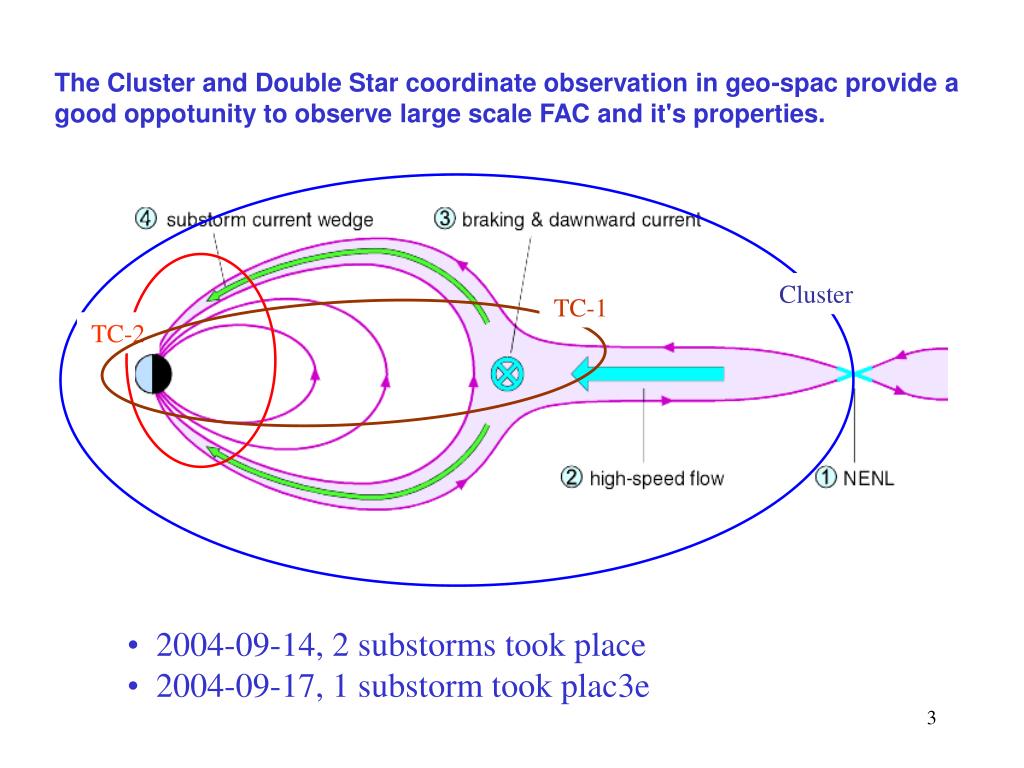 The Cluster and Double Star coordinate observation in geo-spac provide a good oppotunity to observe large scale FAC and it's properties.

④ substorm current wedge

③ braking & dawnward current

Cluster

TC-1

TC-2

② high-speed flow

① NENL

• 2004-09-14, 2 substorms took place
• 2004-09-17, 1 substorm took plac3e

3